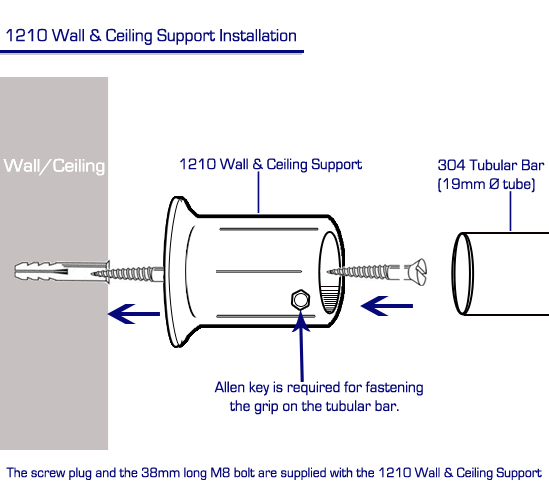 1210 Wall & Ceiling Support Installation

Wall/Ceiling

1210 Wall & Ceiling Support

304 Tubular Bar (19mm Ø tube)

Allen key is required for fastening the grip on the tubular bar.

The screw plug and the 38mm long M8 bolt are supplied with the 1210 Wall & Ceiling Support